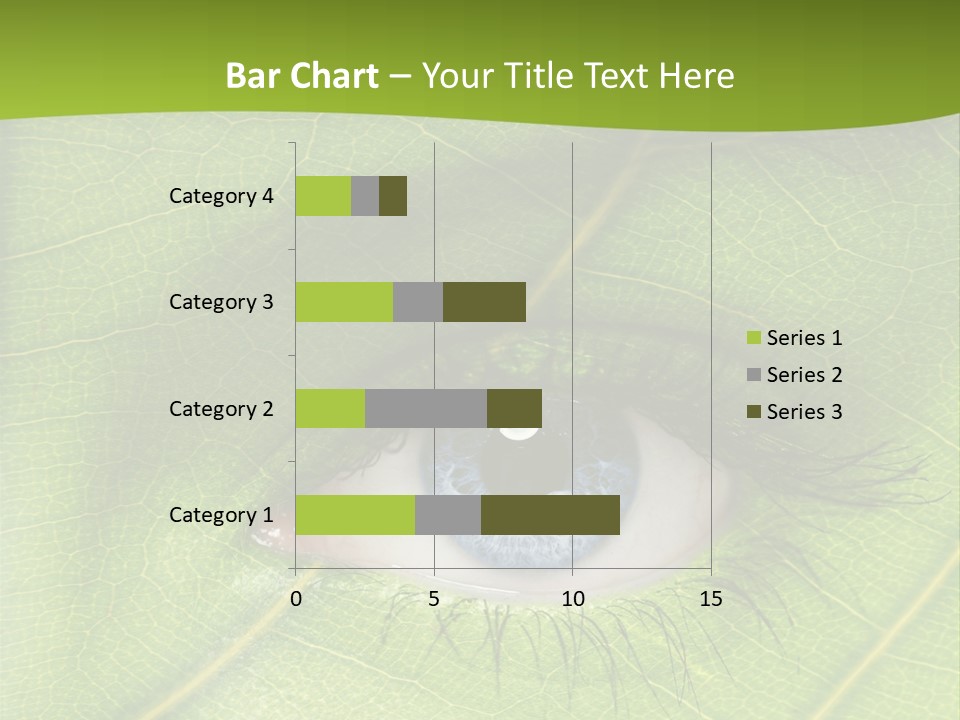 Bar Chart – Your Title Text Here

Category 4
Category 3
Category 2
Category 1

0
5
10
15

Series 1
Series 2
Series 3